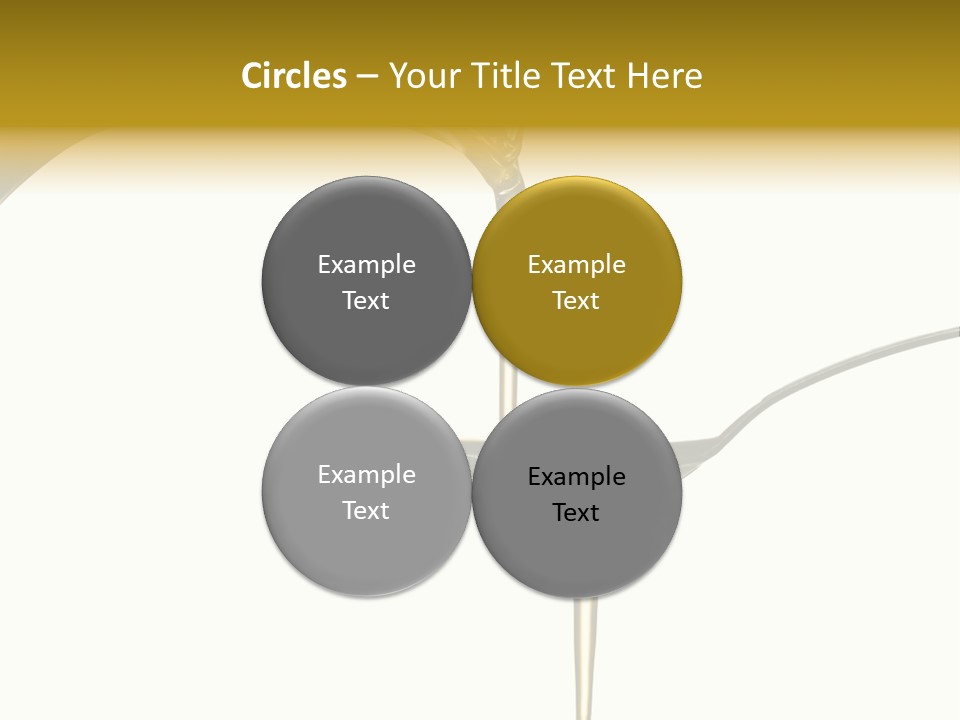 Circles – Your Title Text Here

Example Text

Example Text

Example Text

Example Text